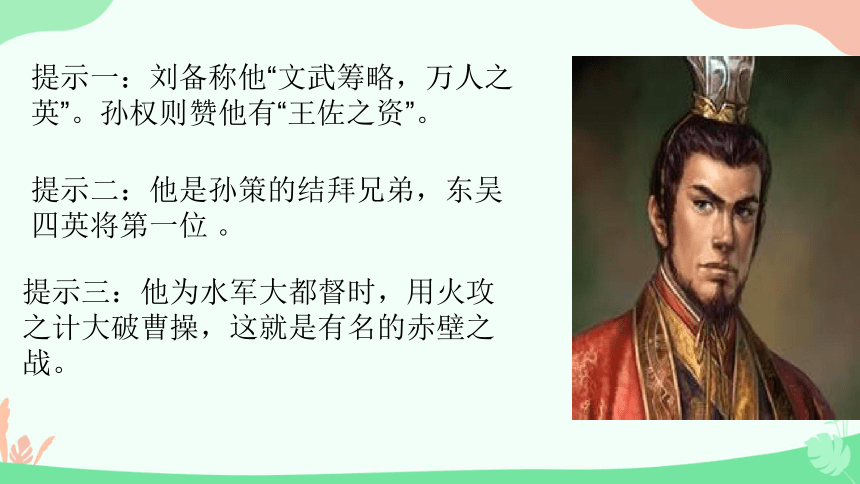 提示一：刘备称他“文武筹略，万人之英”。孙权则赞他有“王佐之资”。

提示二：他是孙策的结拜兄弟，东吴四英将第一位 。

提示三：他为水军大都督时，用火攻之计大破曹操，这就是有名的赤壁之战。